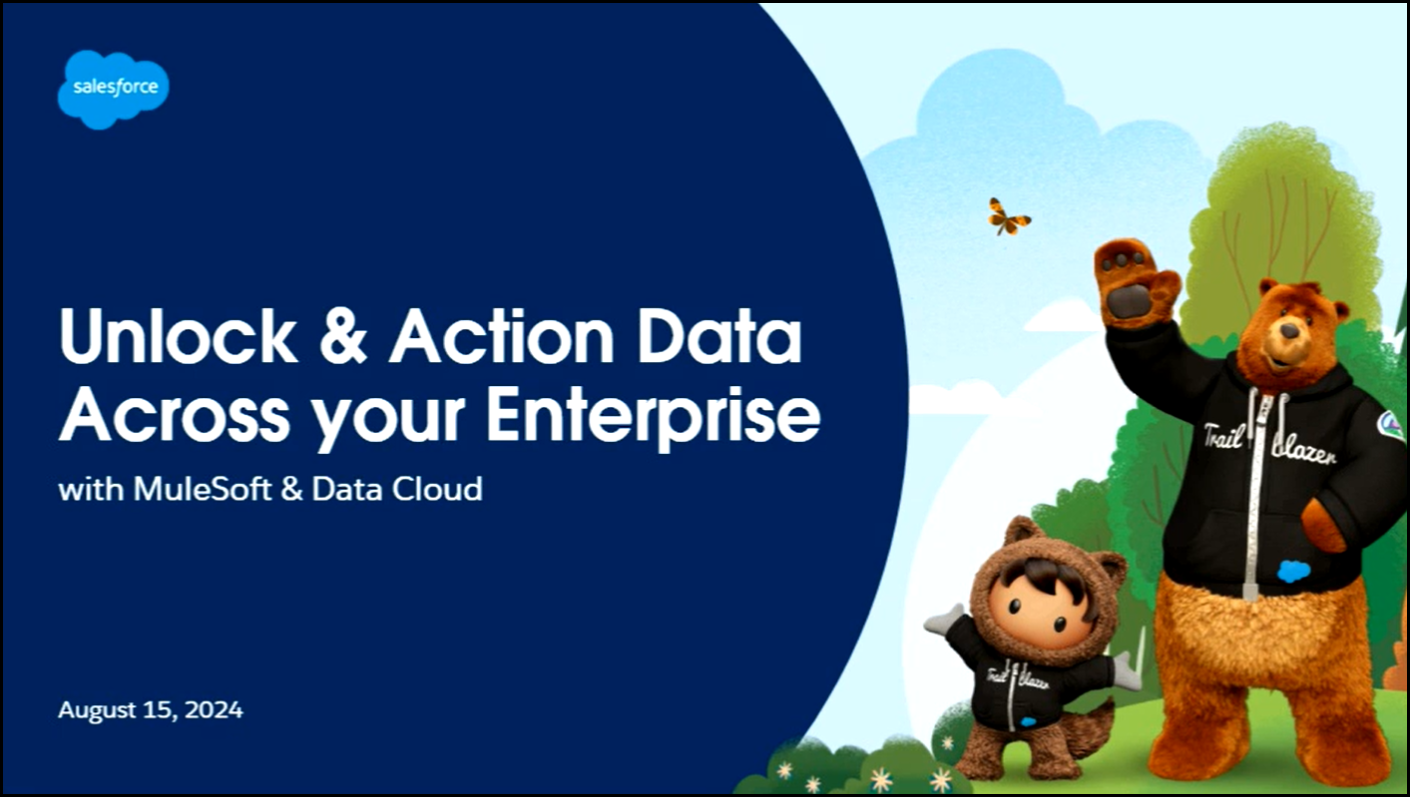 salesforce

Unlock & Action Data Across your Enterprise

with MuleSoft & Data Cloud

August 15, 2024

Trail blazer

Trail blazer